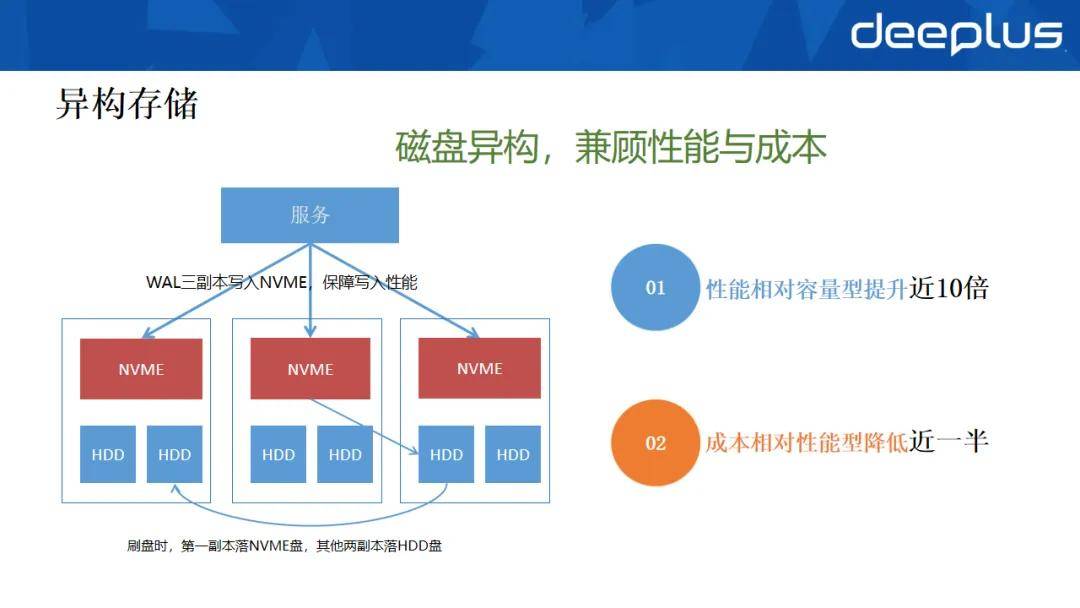 deeplus

异构存储

磁盘异构，兼顾性能与成本

服务

WAL三副本写入NVME，保障写入性能

NVME

HDD

HDD

NVME

HDD

HDD

NVME

HDD

HDD

刷盘时，第一副本落NVME盘，其他两副本落HDD盘

01 性能相对容量型提升近10倍

02 成本相对性能型降低近一半